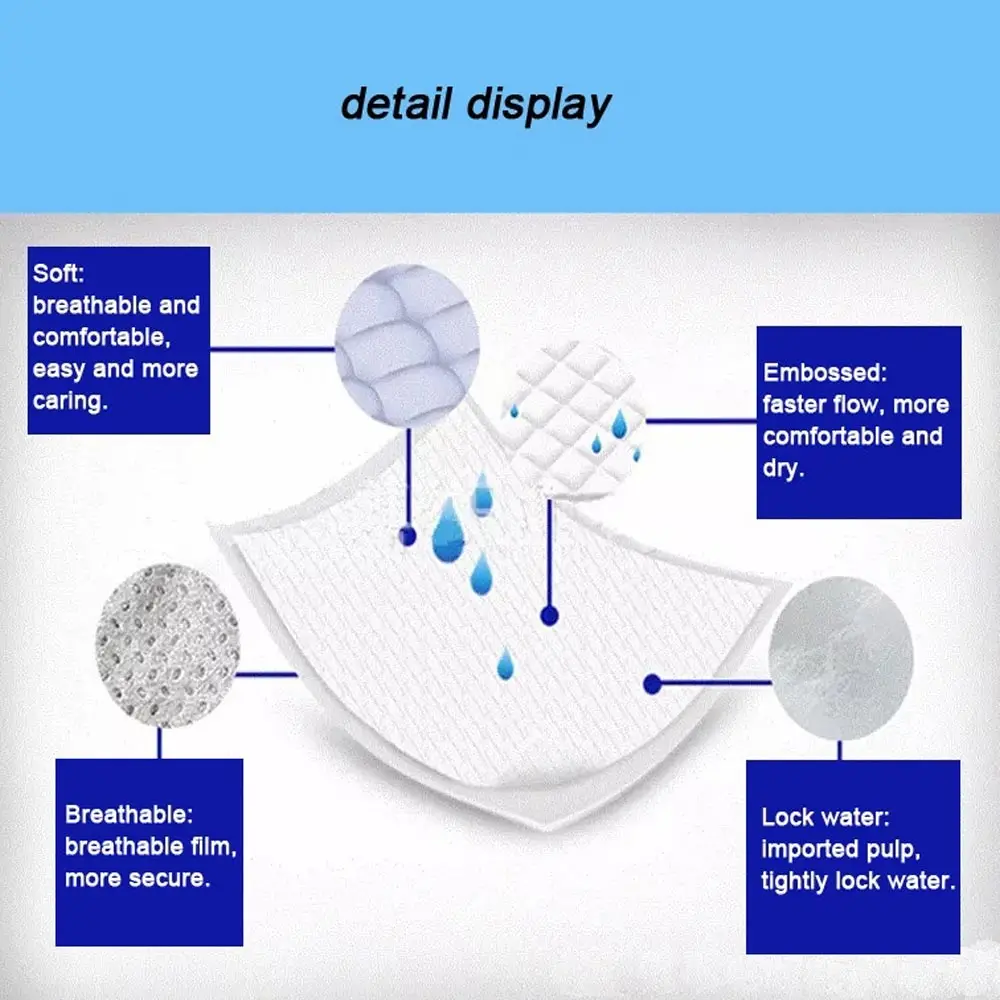 detail display

Soft:
breathable and comfortable, easy and more caring.

Embossed:
faster flow, more comfortable and dry.

Breathable:
breathable film, more secure.

Lock water:
imported pulp, tightly lock water.